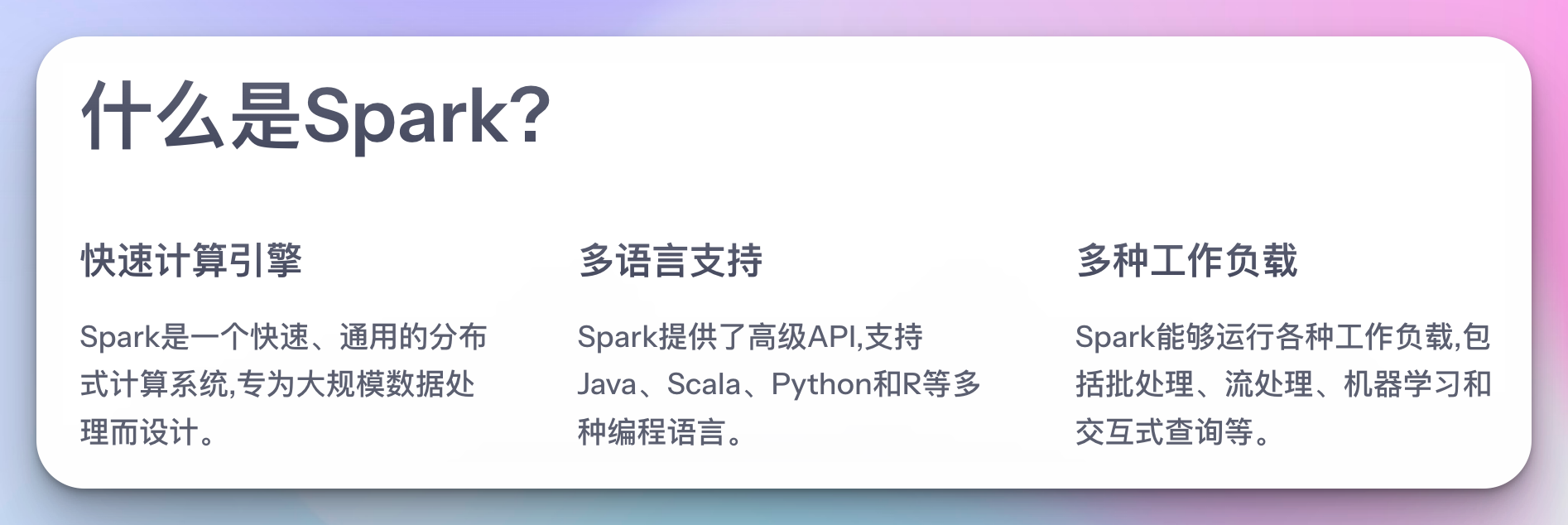 什么是Spark?

快速计算引擎

Spark是一个快速、通用的分布式计算系统,专为大规模数据处理而设计。

多语言支持

Spark提供了高级API,支持Java、Scala、Python和R等多种编程语言。

多种工作负载

Spark能够运行各种工作负载,包括批处理、流处理、机器学习和交互式查询等。